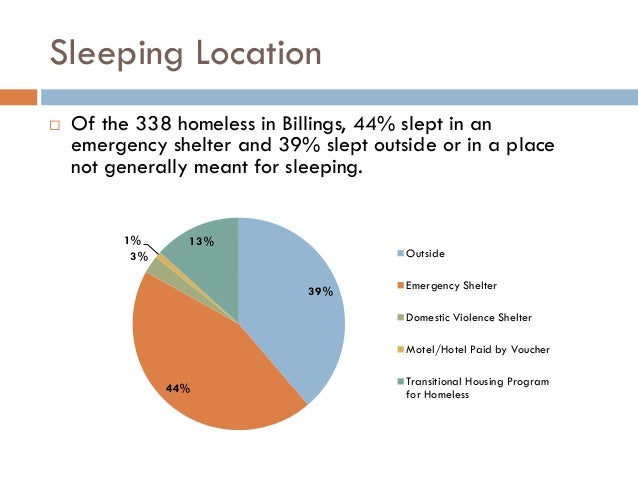 Sleeping Location

Of the 338 homeless in Billings, 44% slept in an emergency shelter and 39% slept outside or in a place not generally meant for sleeping.

1%
3%
13%
39%
44%

Outside
Emergency Shelter
Domestic Violence Shelter
Motel/Hotel Paid by Voucher
Transitional Housing Program for Homeless